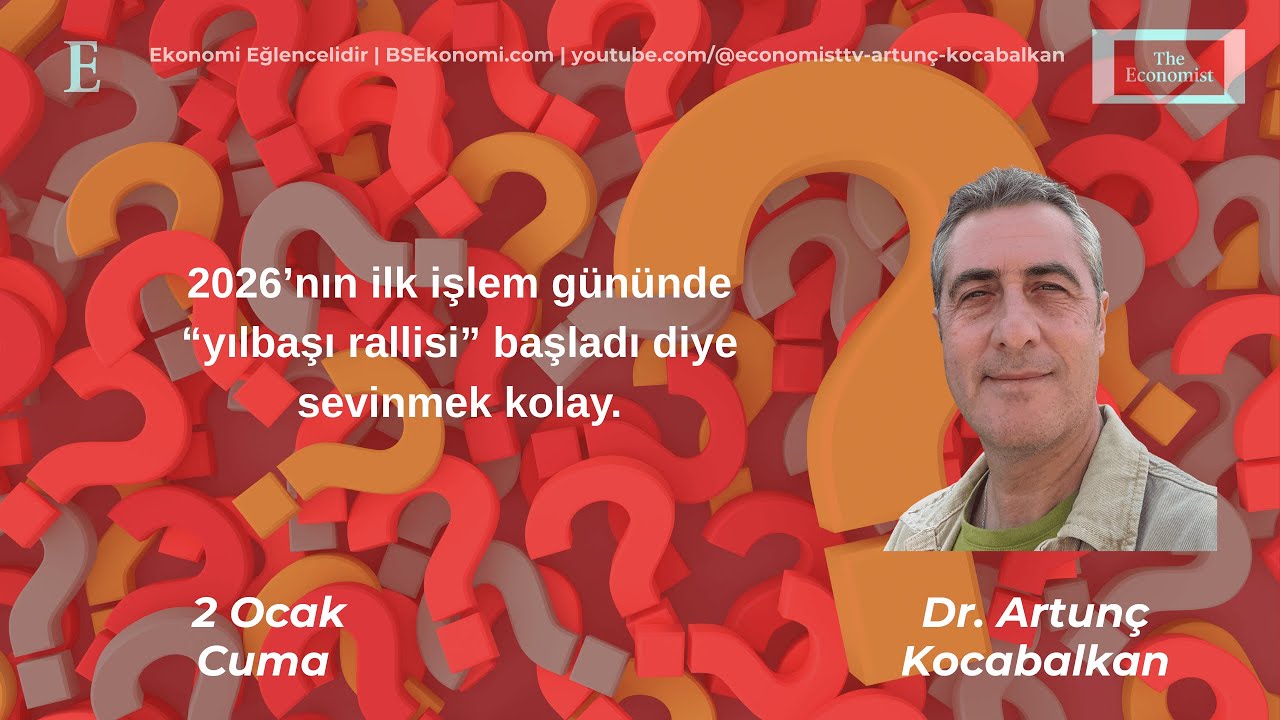 E

Ekonomi Eğlencelidir | BSEkonomi.com | youtube.com/@economisttv-artunç-kocabalkan

The Economist

2026’nın ilk işlem gününde “yılbaşı rallisi” başladı diye sevinmek kolay.

2 Ocak Cuma

Dr. Artunç Kocabalkan